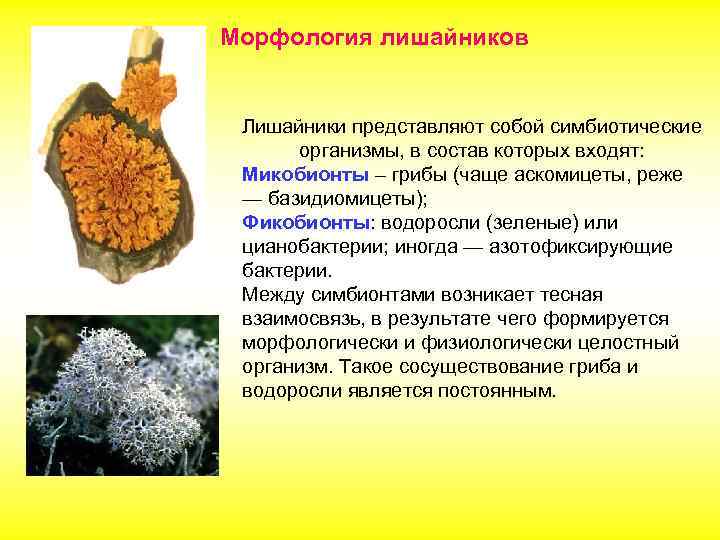 Морфология лишайников

Лишайники представляют собой симбиотические организмы, в состав которых входят:
Микобионты – грибы (чаще аскомицеты, реже — базидиомицеты);
Фикобионты: водоросли (зеленые) или цианобактерии; иногда — азотофиксирующие бактерии.
Между симбионтами возникает тесная взаимосвязь, в результате чего формируется морфологически и физиологически целостный организм. Такое сосуществование гриба и водоросли является постоянным.